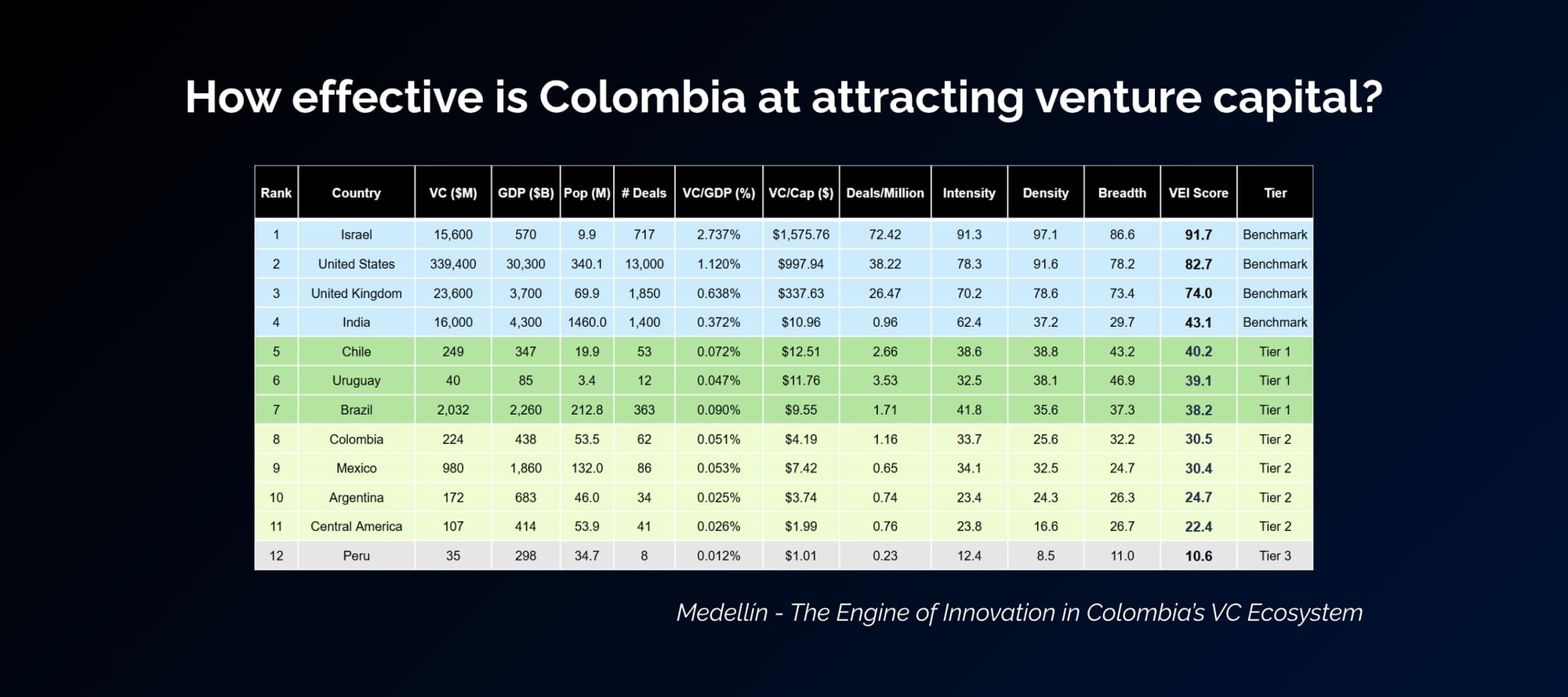 How effective is Colombia at attracting venture capital?

| Rank | Country | VC ($M) | GDP ($B) | Pop (M) | # Deals | VC/GDP (%) | VC/Cap ($) | Deals/Million | Intensity | Density | Breadth | VEI Score | Tier |
|---|---|---|---|---|---|---|---|---|---|---|---|---|---|
| 1 | Israel | 15,600 | 570 | 9.9 | 717 | 2.737% | $1,575.76 | 72.42 | 91.3 | 97.1 | 86.6 | 91.7 | Benchmark |
| 2 | United States | 339,400 | 30,300 | 340.1 | 13,000 | 1.120% | $997.94 | 38.22 | 78.3 | 91.6 | 78.2 | 82.7 | Benchmark |
| 3 | United Kingdom | 23,600 | 3,700 | 69.9 | 1,850 | 0.638% | $337.63 | 26.47 | 70.2 | 78.6 | 73.4 | 74.0 | Benchmark |
| 4 | India | 16,000 | 4,300 | 1460.0 | 1,400 | 0.372% | $10.96 | 0.96 | 62.4 | 37.2 | 29.7 | 43.1 | Benchmark |
| 5 | Chile | 249 | 347 | 19.9 | 53 | 0.072% | $12.51 | 2.66 | 38.6 | 38.8 | 43.2 | 40.2 | Tier 1 |
| 6 | Uruguay | 40 | 85 | 3.4 | 12 | 0.047% | $11.76 | 3.53 | 32.5 | 38.1 | 46.9 | 39.1 | Tier 1 |
| 7 | Brazil | 2,032 | 2,260 | 212.8 | 363 | 0.090% | $9.55 | 1.71 | 41.8 | 35.6 | 37.3 | 38.2 | Tier 1 |
| 8 | Colombia | 224 | 438 | 53.5 | 62 | 0.051% | $4.19 | 1.16 | 33.7 | 25.6 | 32.2 | 30.5 | Tier 2 |
| 9 | Mexico | 980 | 1,860 | 132.0 | 86 | 0.053% | $7.42 | 0.65 | 34.1 | 32.5 | 24.7 | 30.4 | Tier 2 |
| 10 | Argentina | 172 | 683 | 46.0 | 34 | 0.025% | $3.74 | 0.74 | 23.4 | 24.3 | 26.3 | 24.7 | Tier 2 |
| 11 | Central America | 107 | 414 | 53.9 | 41 | 0.026% | $1.99 | 0.76 | 23.8 | 16.6 | 26.7 | 22.4 | Tier 2 |
| 12 | Peru | 35 | 298 | 34.7 | 8 | 0.012% | $1.01 | 0.23 | 12.4 | 8.5 | 11.0 | 10.6 | Tier 3 |

Medellín - The Engine of Innovation in Colombia's VC Ecosystem